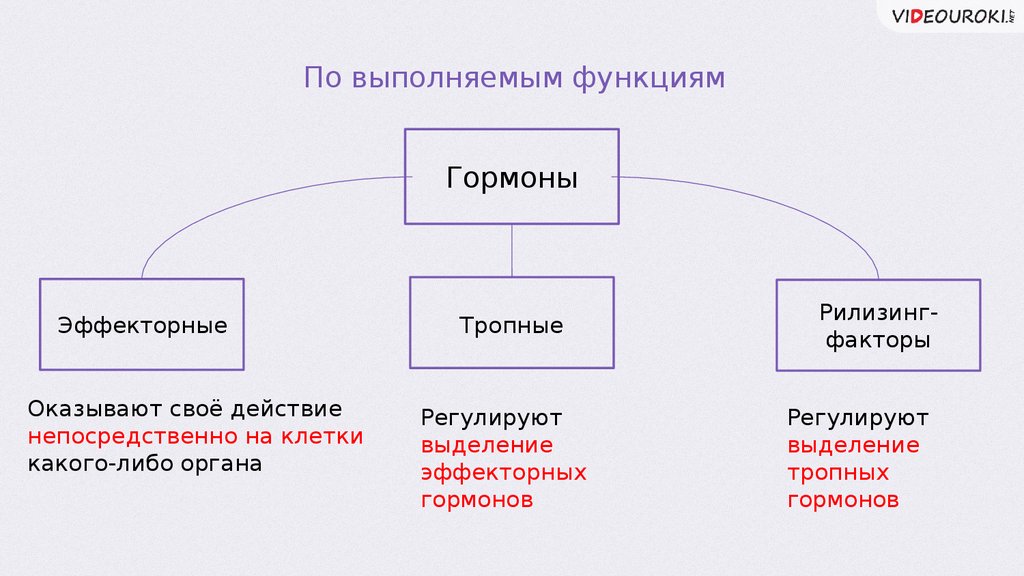 VIDEOUROKI.NET

По выполняемым функциям

Гормоны

Эффекторные

Тропные

Рилизинг-факторы

Оказывают своё действие непосредственно на клетки какого-либо органа

Регулируют выделение эффекторных гормонов

Регулируют выделение тропных гормонов